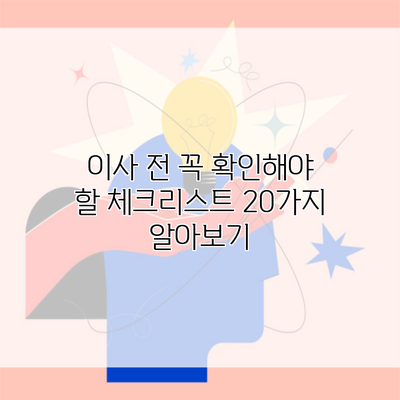 이사 전 꼭 확인해야 할 체크리스트 20가지 알아보기